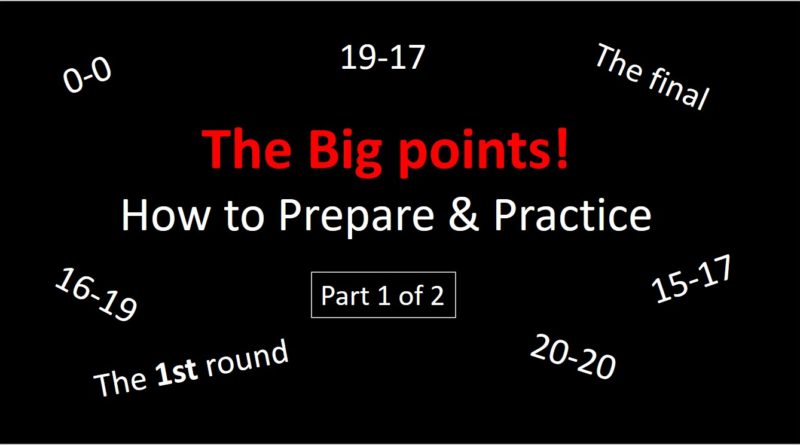 0-0

19-17

The final

The Big points!

How to Prepare & Practice

16-19

Part 1 of 2

15-17

The 1st round

20-20